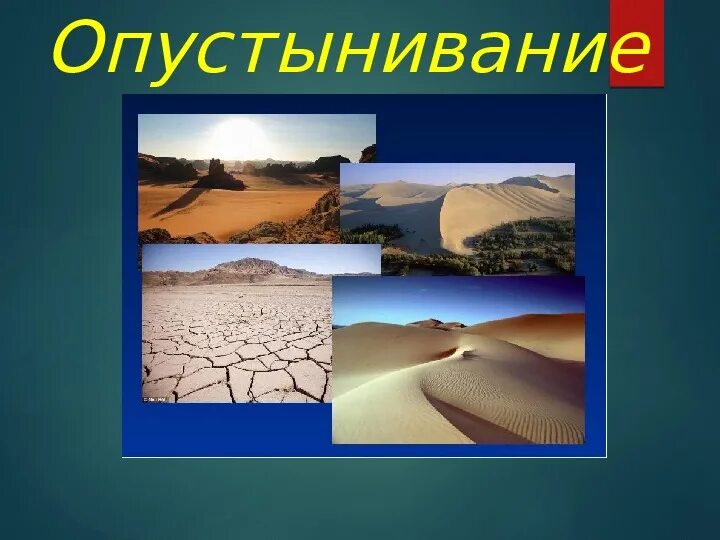 Опустынивание